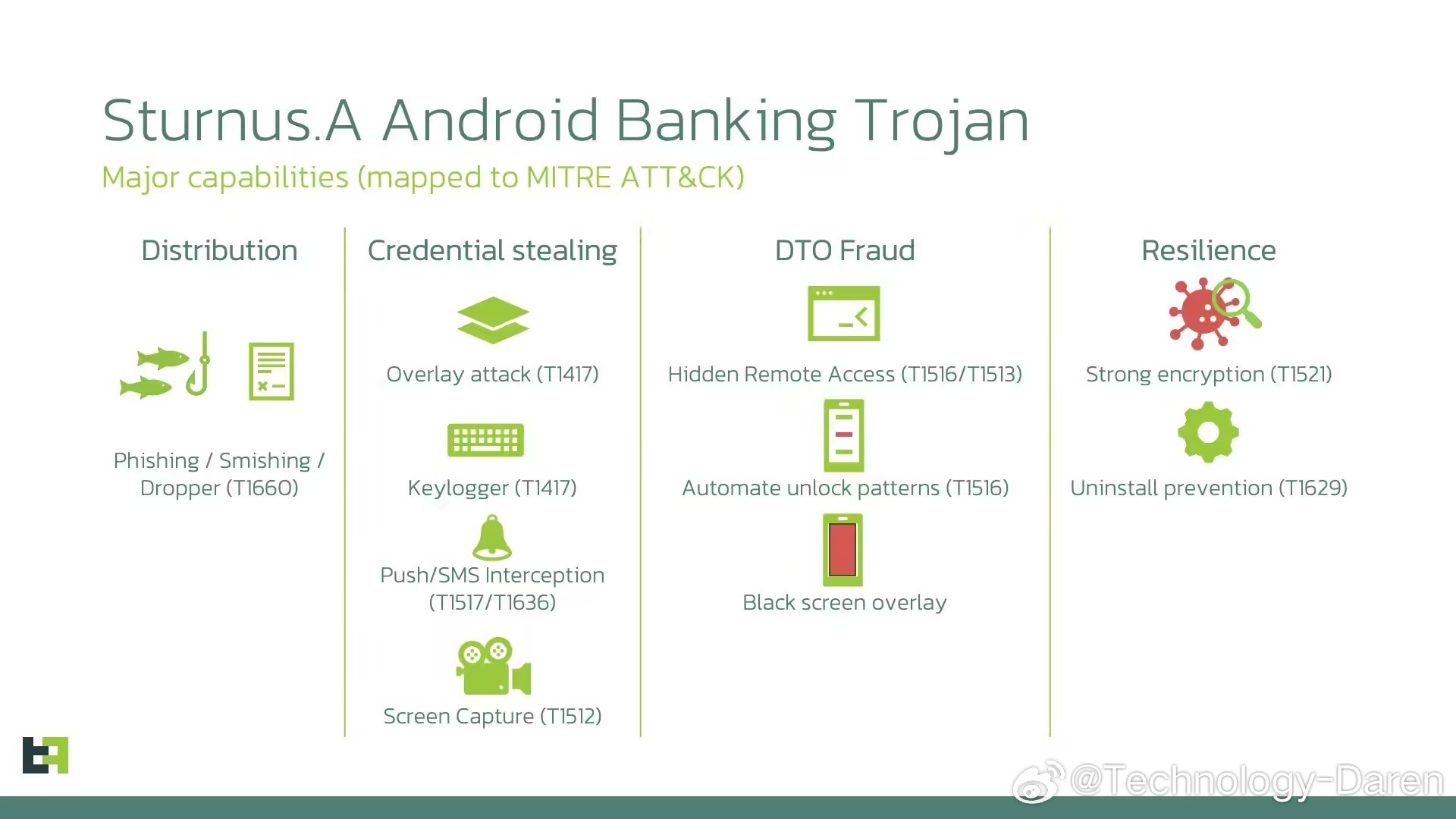 Sturnus.A Android Banking Trojan

Major capabilities (mapped to MITRE ATT&CK)

Distribution

Phishing / Smishing / Dropper (T1660)

Credential stealing

Overlay attack (T1417)

Keylogger (T1417)

Push/SMS Interception (T1517/T1636)

Screen Capture (T1512)

DTO Fraud

Hidden Remote Access (T1516/T1513)

Automate unlock patterns (T1516)

Black screen overlay

Resilience

Strong encryption (T1521)

Uninstall prevention (T1629)

@Technology-Daren